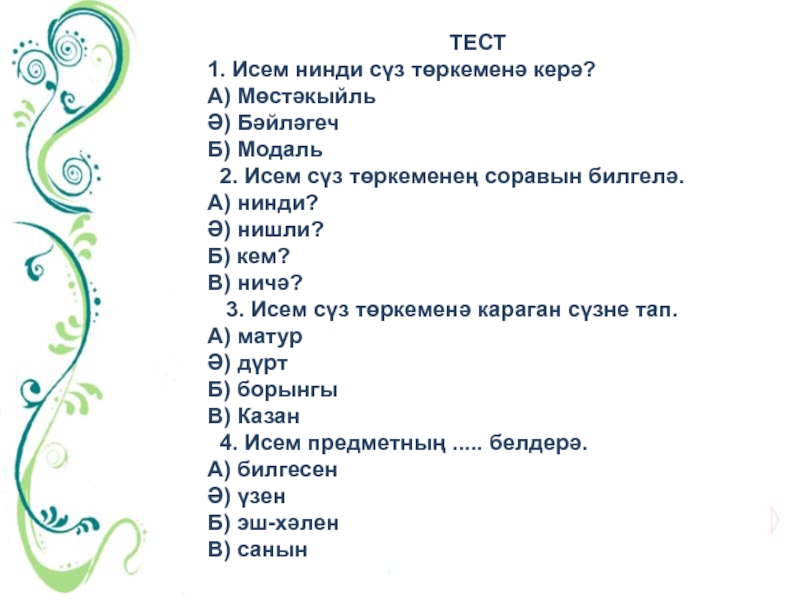 ТЕСТ
1. Исем нинди сүз төркеменә керә?
А) Мөстәкыйль
Ә) Бәйләгеч
Б) Модаль
2. Исем сүз төркеменең соравын билгелә.
А) нинди?
Ә) нишли?
Б) кем?
В) ничә?
3. Исем сүз төркеменә караган сүзне тап.
А) матур
Ә) дүрт
Б) борынгы
В) Казан
4. Исем предметның ..... белдерә.
А) билгесен
Ә) үзен
Б) эш-хәлен
В) санын